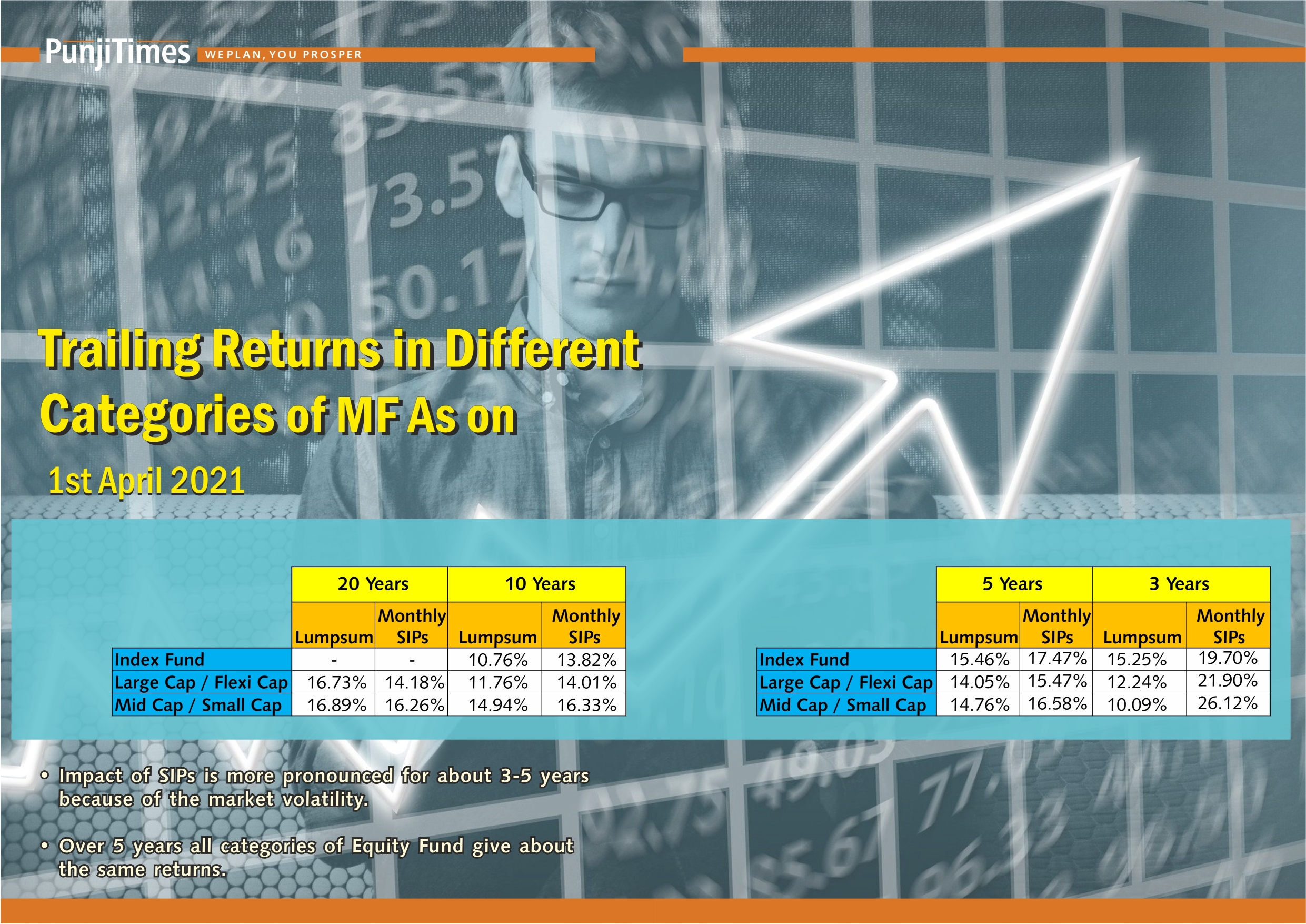 PunjiTimes WE PLAN, YOU PROSPER

Trailing Returns in Different Categories of MF As on

1st April 2021

| | 20 Years | | 10 Years | |
|---|---|---|---|---|
| | Lumpsum | Monthly SIPs | Lumpsum | Monthly SIPs |
| Index Fund | - | - | 10.76% | 13.82% |
| Large Cap / Flexi Cap | 16.73% | 14.18% | 11.76% | 14.01% |
| Mid Cap / Small Cap | 16.89% | 16.26% | 14.94% | 16.33% |

| | 5 Years | | 3 Years | |
|---|---|---|---|---|
| | Lumpsum | Monthly SIPs | Lumpsum | Monthly SIPs |
| Index Fund | 15.46% | 17.47% | 15.25% | 19.70% |
| Large Cap / Flexi Cap | 14.05% | 15.47% | 12.24% | 21.90% |
| Mid Cap / Small Cap | 14.76% | 16.58% | 10.09% | 26.12% |

• Impact of SIPs is more pronounced for about 3-5 years because of the market volatility.

• Over 5 years all categories of Equity Fund give about the same returns.